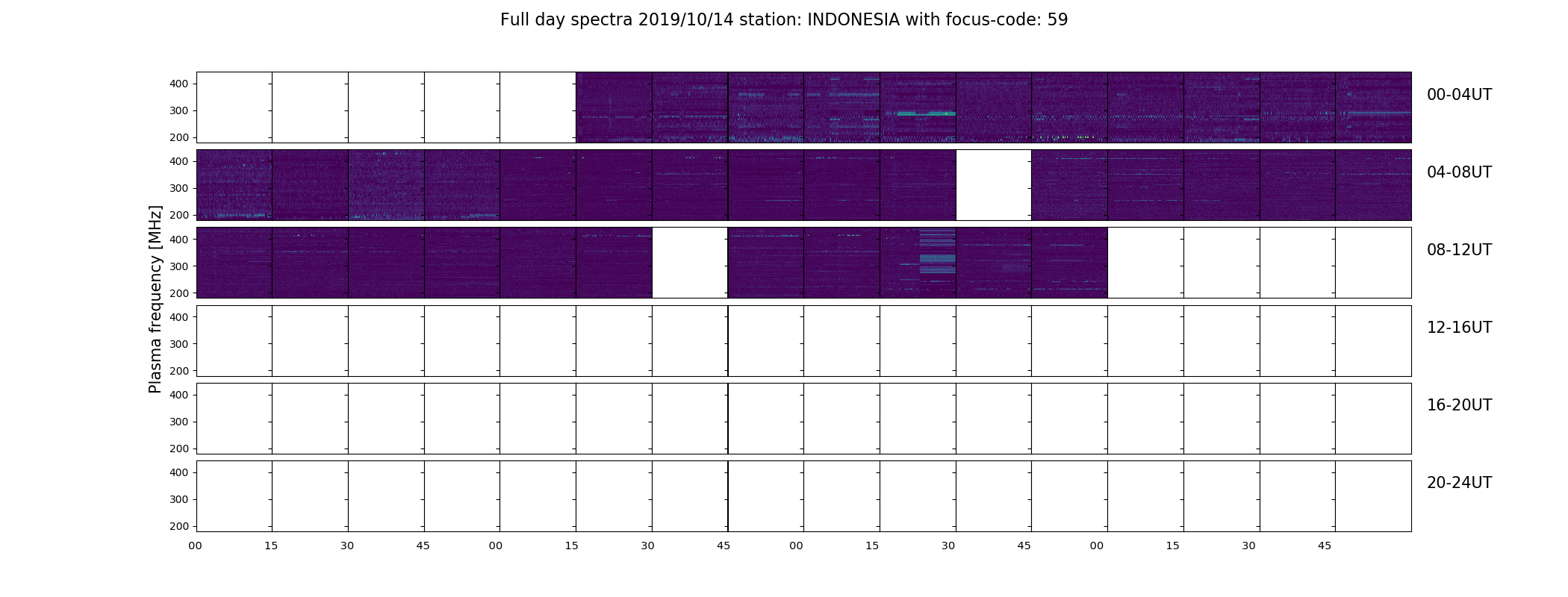 Full day spectra 2019/10/14 station: INDONESIA with focus-code: 59

Plasma frequency [MHz]

400
300
200
00-04UT

400
300
200
04-08UT

400
300
200
08-12UT

400
300
200
12-16UT

400
300
200
16-20UT

400
300
200
20-24UT

00 15 30 45 00 15 30 45 00 15 30 45 00 15 30 45